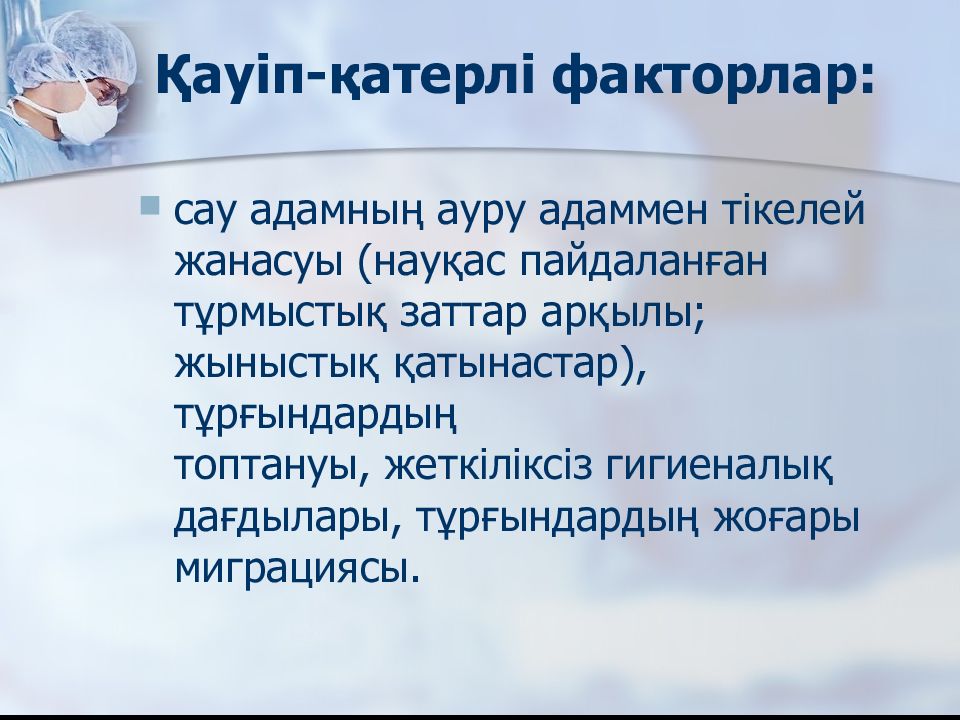 Қауіп-қатерлі факторлар:

сау адамның ауру адаммен тікелей жанасуы (науқас пайдаланған тұрмыстық заттар арқылы; жыныстық қатынастар), тұрғындардың топтануы, жеткіліксіз гигиеналық дағдылары, тұрғындардың жоғары миграциясы.